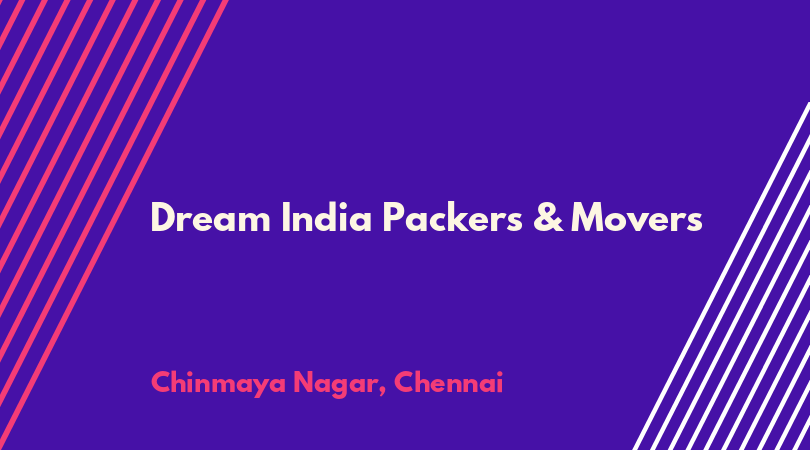 Dream India Packers & Movers

Chinmaya Nagar, Chennai